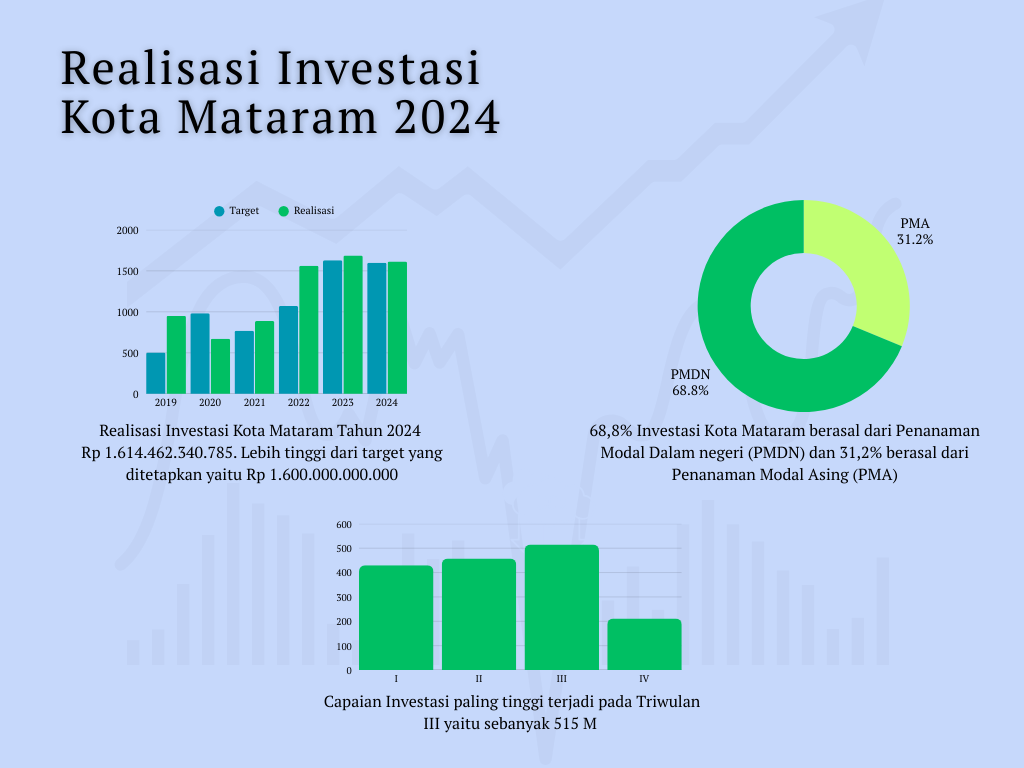 Realisasi Investasi Kota Mataram 2024

Target Realisasi

2000
1500
1000
500
0

2019 2020 2021 2022 2023 2024

Realisasi Investasi Kota Mataram Tahun 2024 Rp 1.614.462.340.785. Lebih tinggi dari target yang ditetapkan yaitu Rp 1.600.000.000.000

PMA
31.2%

PMDN
68.8%

68,8% Investasi Kota Mataram berasal dari Penanaman Modal Dalam negeri (PMDN) dan 31,2% berasal dari Penanaman Modal Asing (PMA)

600
500
400
300
200
100
0

I II III IV

Capaian Investasi paling tinggi terjadi pada Triwulan III yaitu sebanyak 515 M